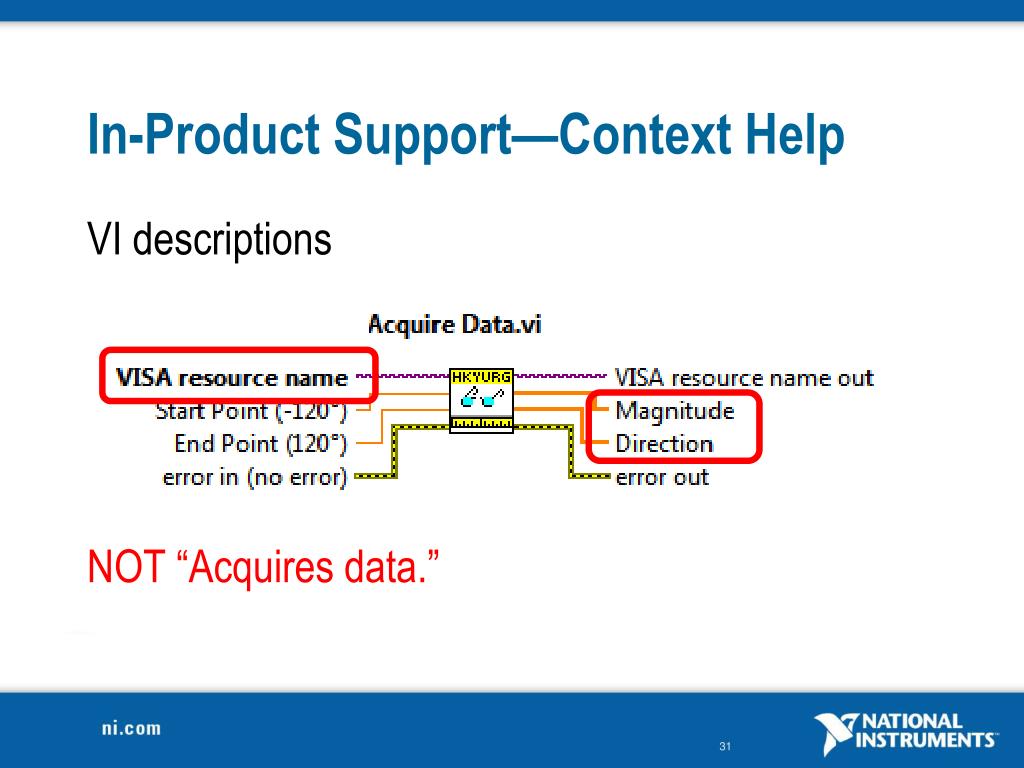 In-Product Support—Context Help

VI descriptions

Acquire Data.vi

VISA resource name
Start Point (-120°)
End Point (120°)
error in (no error)

HKYURG

VISA resource name out
Magnitude
Direction
error out

NOT "Acquires data."

ni.com

31

NATIONAL INSTRUMENTS